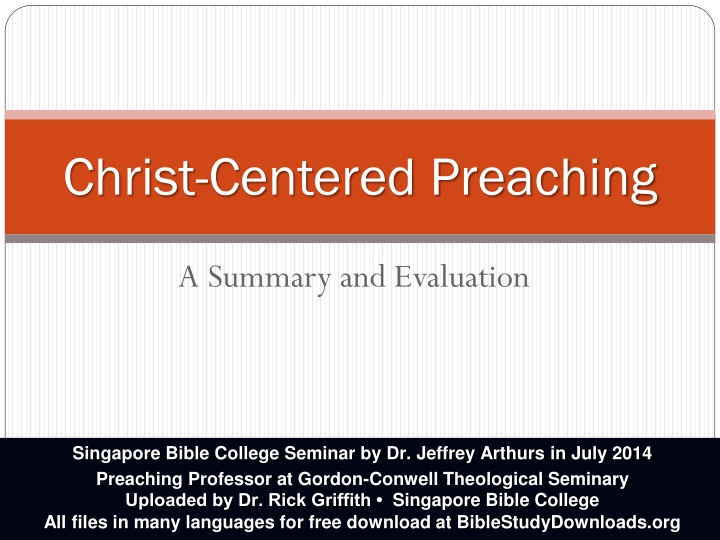 Christ-Centered Preaching

A Summary and Evaluation

Singapore Bible College Seminar by Dr. Jeffrey Arthurs in July 2014
Preaching Professor at Gordon-Conwell Theological Seminary
Uploaded by Dr. Rick Griffith • Singapore Bible College
All files in many languages for free download at BibleStudyDownloads.org